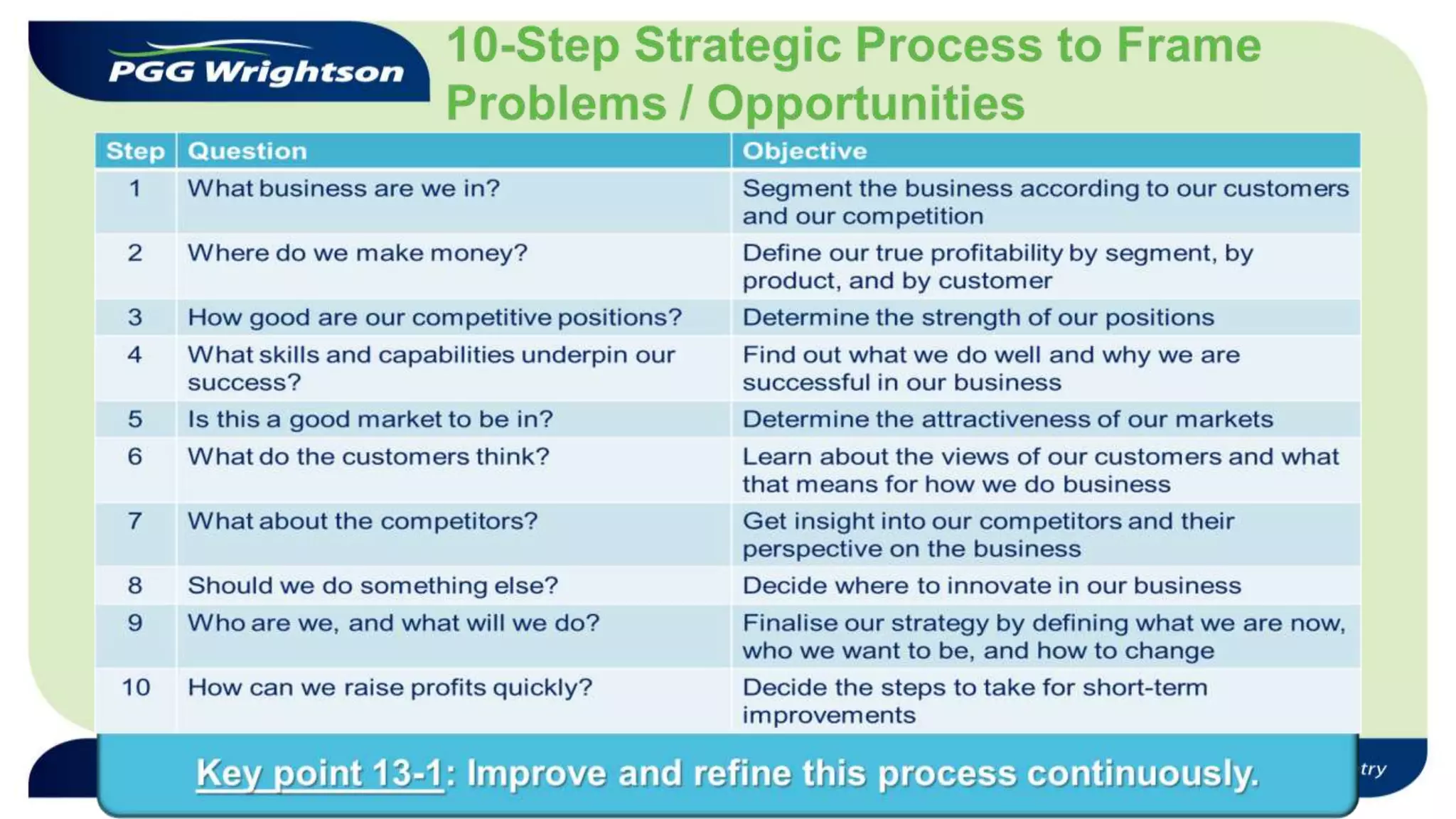 PGG Wrightson

10-Step Strategic Process to Frame Problems / Opportunities

| Step | Question | Objective |
|---|---|---|
| 1 | What business are we in? | Segment the business according to our customers and our competition |
| 2 | Where do we make money? | Define our true profitability by segment, by product, and by customer |
| 3 | How good are our competitive positions? | Determine the strength of our positions |
| 4 | What skills and capabilities underpin our success? | Find out what we do well and why we are successful in our business |
| 5 | Is this a good market to be in? | Determine the attractiveness of our markets |
| 6 | What do the customers think? | Learn about the views of our customers and what that means for how we do business |
| 7 | What about the competitors? | Get insight into our competitors and their perspective on the business |
| 8 | Should we do something else? | Decide where to innovate in our business |
| 9 | Who are we, and what will we do? | Finalise our strategy by defining what we are now, who we want to be, and how to change |
| 10 | How can we raise profits quickly? | Decide the steps to take for short-term improvements |

Key point 13-1: Improve and refine this process continuously.

try